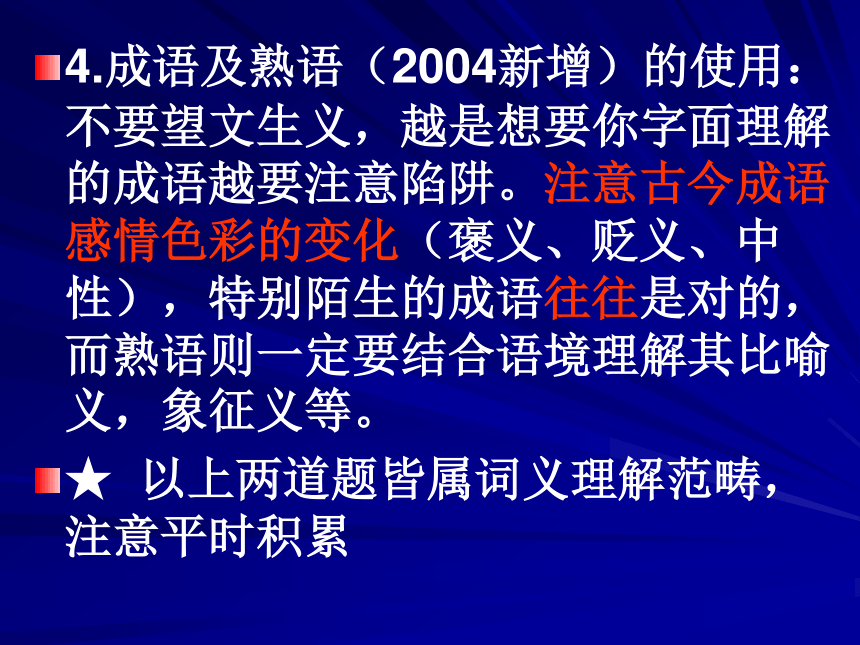 4.成语及熟语（2004新增）的使用：不要望文生义，越是想要你字面理解的成语越要注意陷阱。注意古今成语感情色彩的变化（褒义、贬义、中性），特别陌生的成语往往是对的，而熟语则一定要结合语境理解其比喻义，象征义等。

★ 以上两道题皆属词义理解范畴，注意平时积累